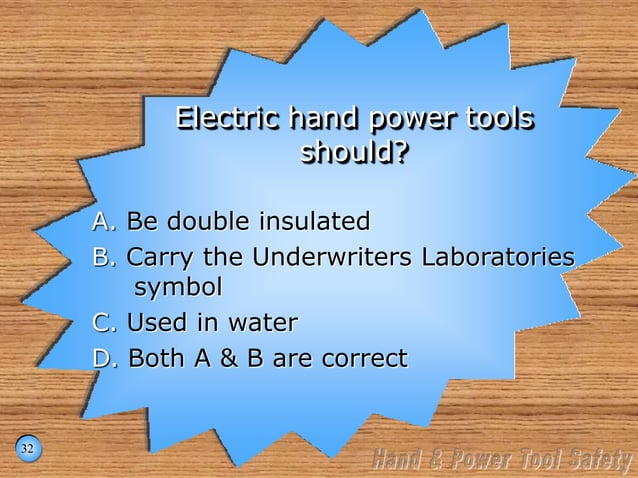 Electric hand power tools should?

A. Be double insulated
B. Carry the Underwriters Laboratories symbol
C. Used in water
D. Both A & B are correct

32

Hand & Power Tool Safety